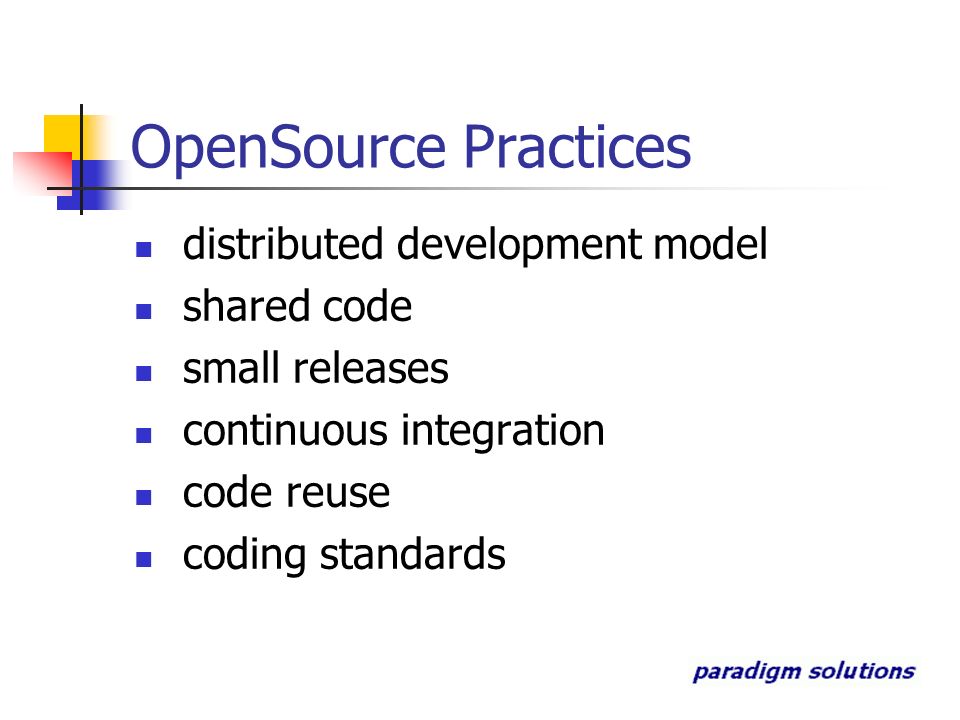 OpenSource Practices

- distributed development model
- shared code
- small releases
- continuous integration
- code reuse
- coding standards

paradigm solutions